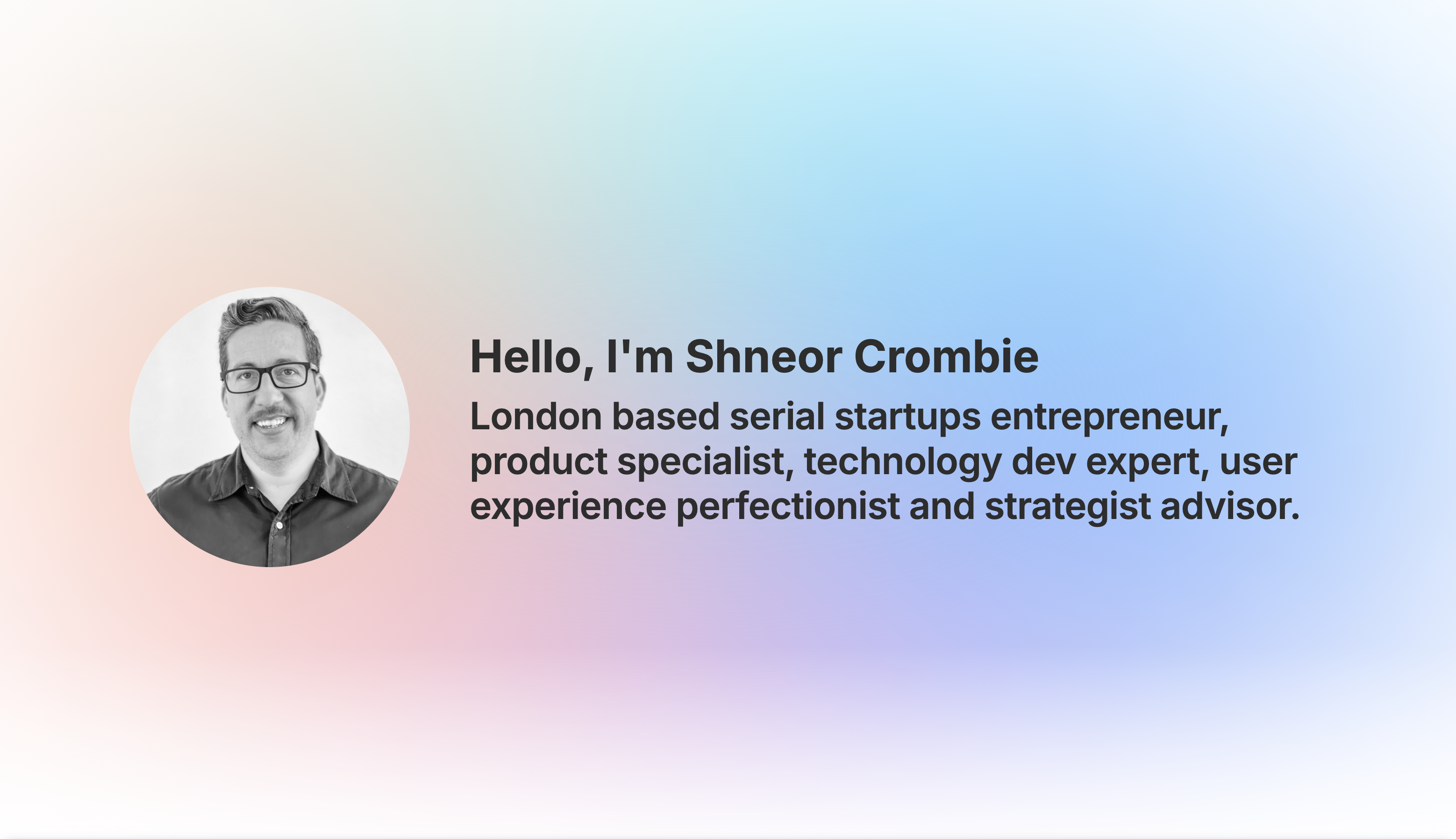 Hello, I'm Shneor Crombie

London based serial startups entrepreneur, product specialist, technology dev expert, user experience perfectionist and strategist advisor.